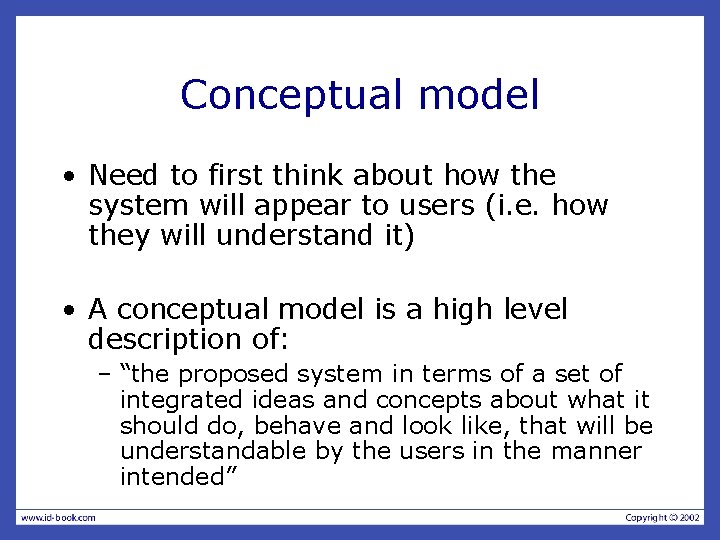 Conceptual model

• Need to first think about how the system will appear to users (i.e. how they will understand it)

• A conceptual model is a high level description of:

– “the proposed system in terms of a set of integrated ideas and concepts about what it should do, behave and look like, that will be understandable by the users in the manner intended”

www.id-book.com

Copyright © 2002